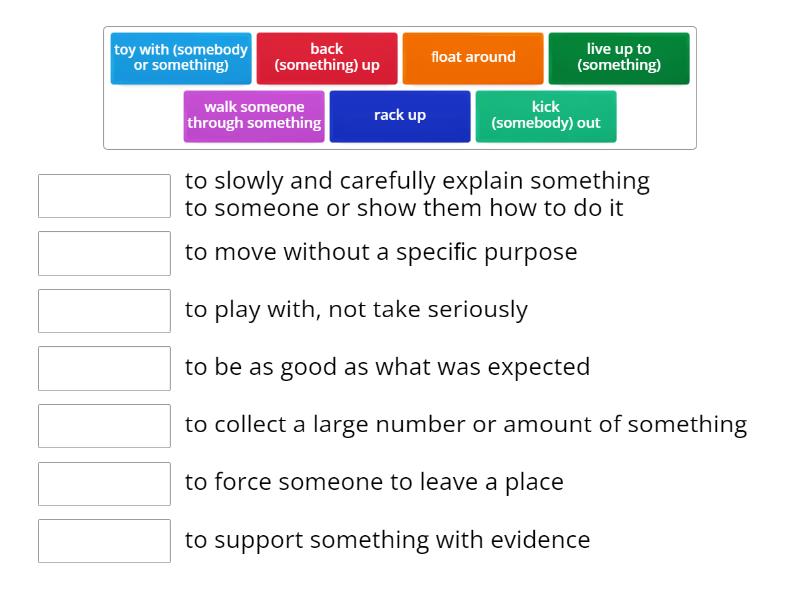 toy with (somebody or something)

back (something) up

float around

live up to (something)

walk someone through something

rack up

kick (somebody) out

to slowly and carefully explain something to someone or show them how to do it

to move without a specific purpose

to play with, not take seriously

to be as good as what was expected

to collect a large number or amount of something

to force someone to leave a place

to support something with evidence